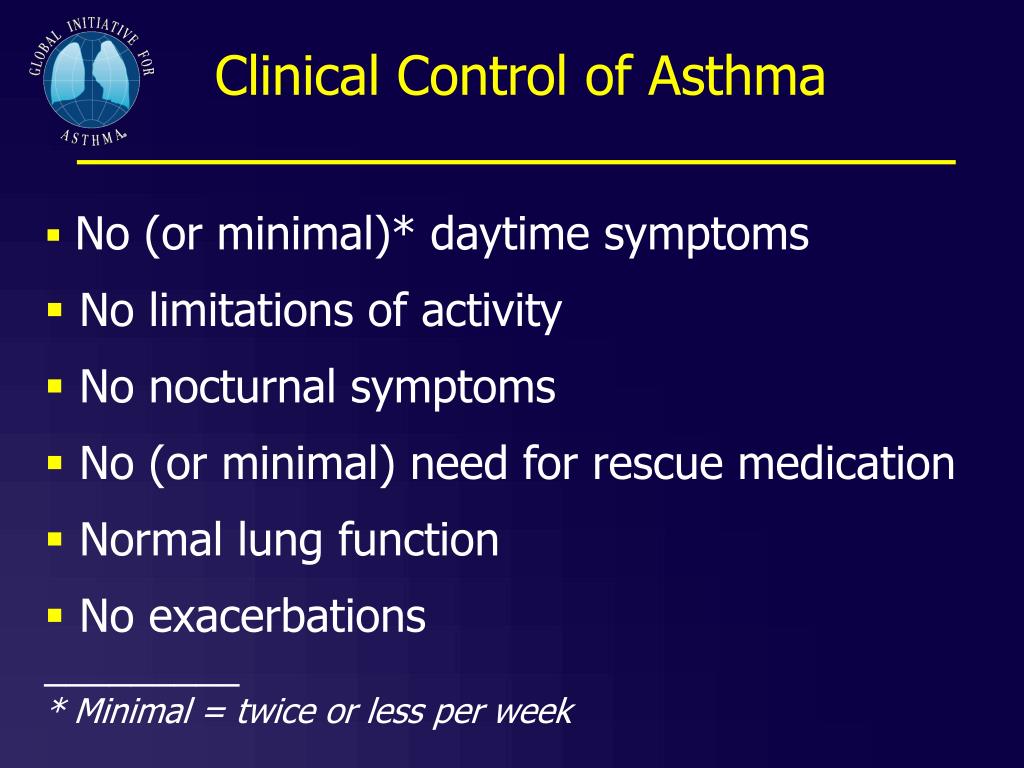 GLOBAL INITIATIVE FOR ASTHMA

Clinical Control of Asthma

▪ No (or minimal)* daytime symptoms
▪ No limitations of activity
▪ No nocturnal symptoms
▪ No (or minimal) need for rescue medication
▪ Normal lung function
▪ No exacerbations

_________
* Minimal = twice or less per week